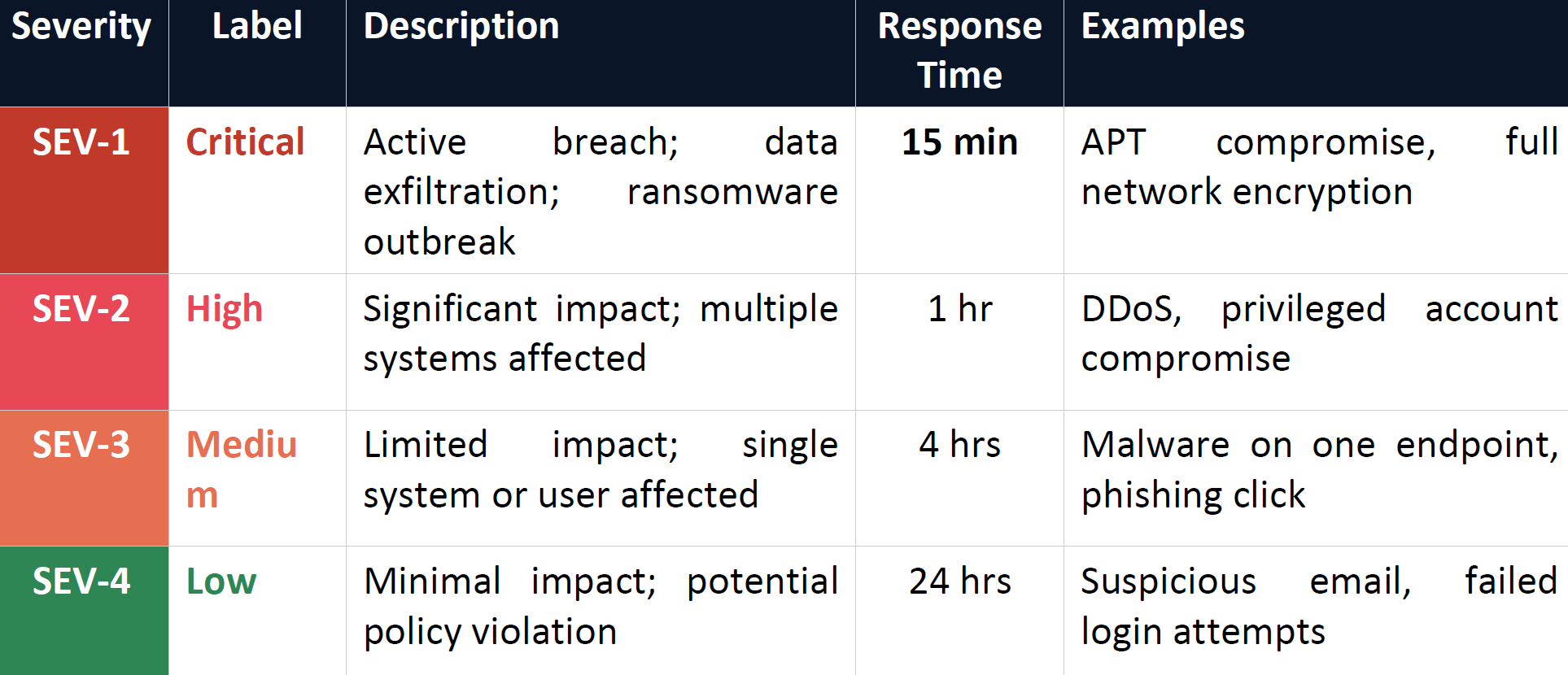 | Severity | Label | Description | Response Time | Examples |
|---|---|---|---|---|
| SEV-1 | Critical | Active breach; data exfiltration; ransomware outbreak | 15 min | APT compromise, full network encryption |
| SEV-2 | High | Significant impact; multiple systems affected | 1 hr | DDoS, privileged account compromise |
| SEV-3 | Medium | Limited impact; single system or user affected | 4 hrs | Malware on one endpoint, phishing click |
| SEV-4 | Low | Minimal impact; potential policy violation | 24 hrs | Suspicious email, failed login attempts |